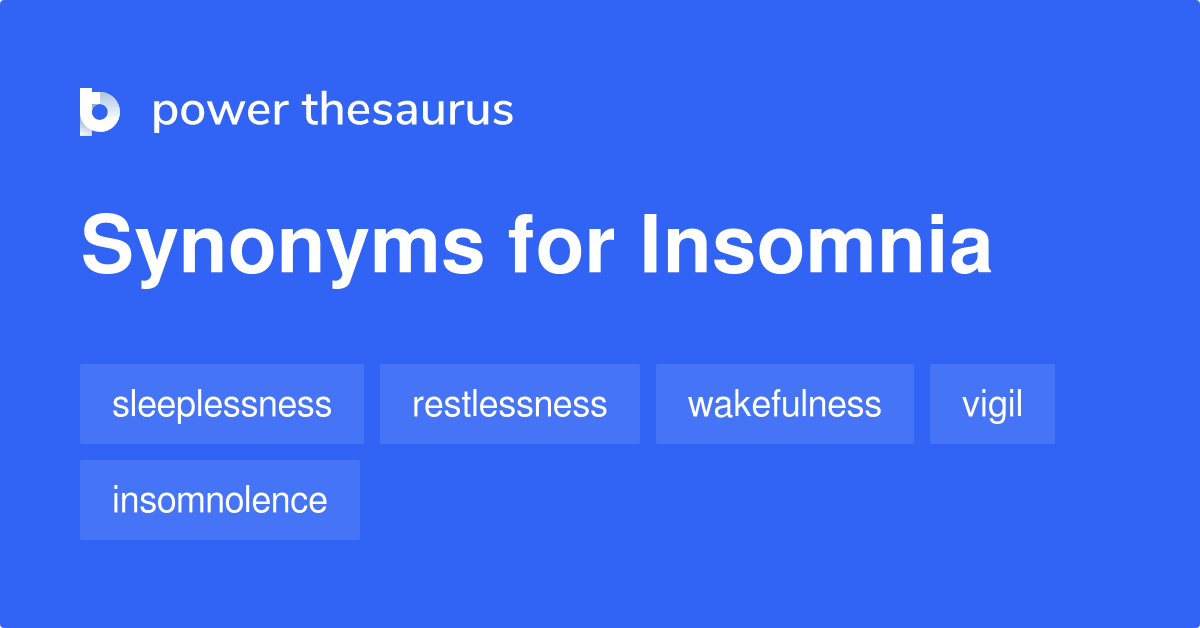 power thesaurus

Synonyms for Insomnia

sleeplessness restlessness wakefulness vigil insomnolence